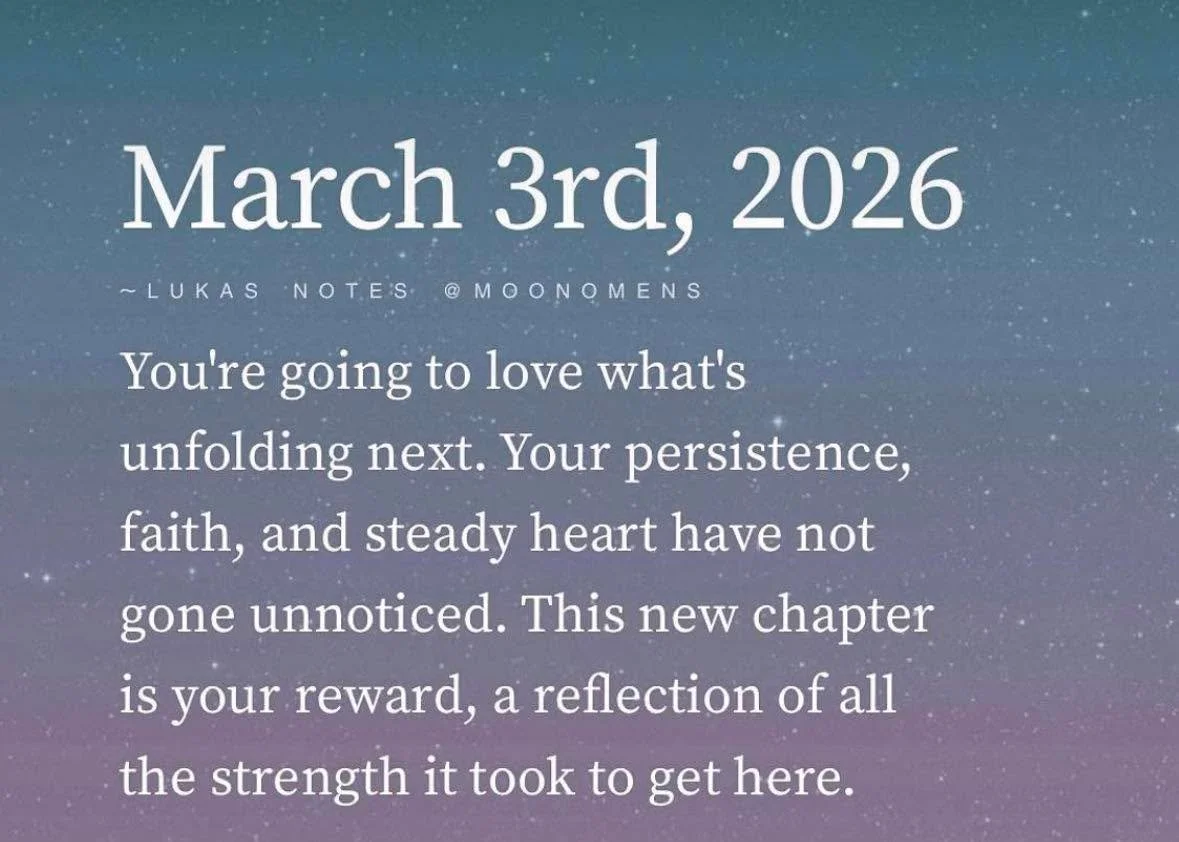 March 3rd, 2026

~LUKAS NOTES @MOONOMENS

You're going to love what's unfolding next. Your persistence, faith, and steady heart have not gone unnoticed. This new chapter is your reward, a reflection of all the strength it took to get here.